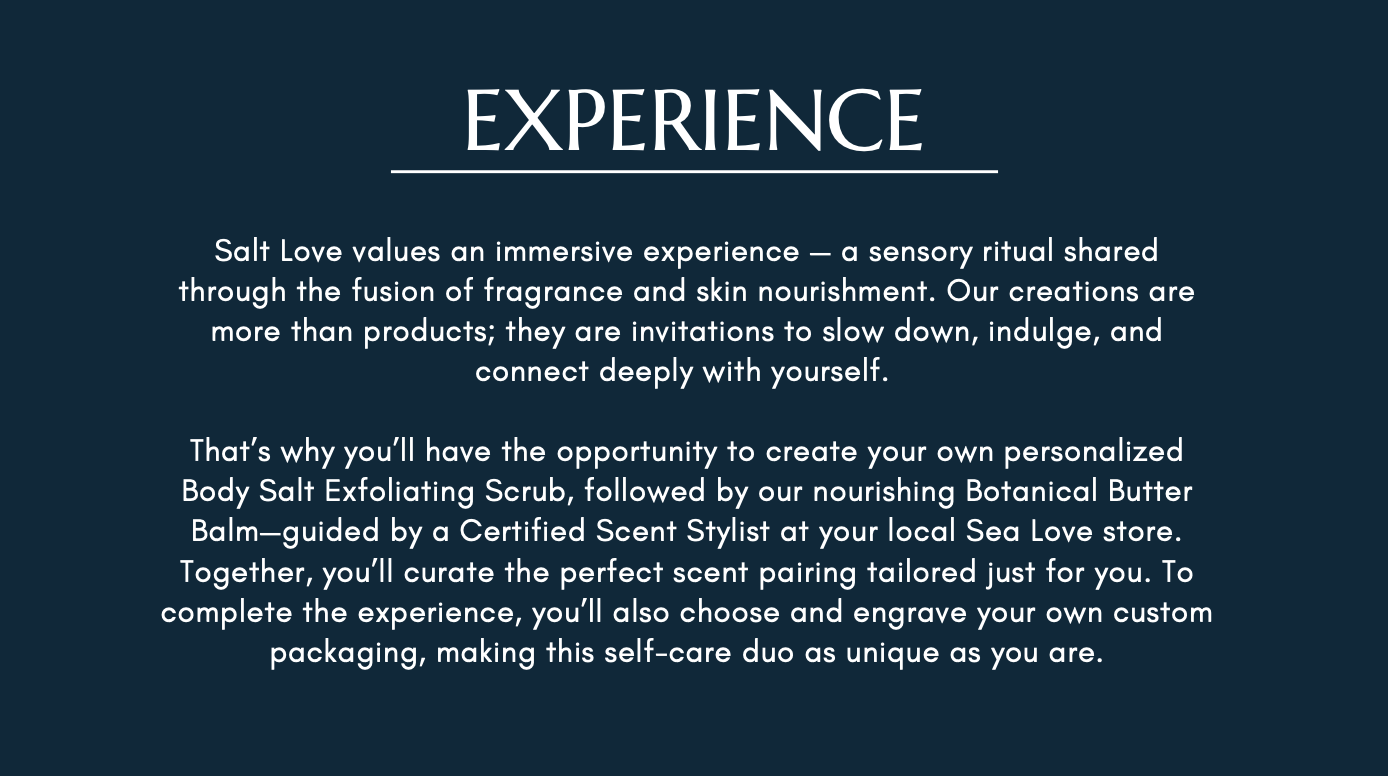 EXPERIENCE

Salt Love values an immersive experience — a sensory ritual shared through the fusion of fragrance and skin nourishment. Our creations are more than products; they are invitations to slow down, indulge, and connect deeply with yourself.

That’s why you’ll have the opportunity to create your own personalized Body Salt Exfoliating Scrub, followed by our nourishing Botanical Butter Balm—guided by a Certified Scent Stylist at your local Sea Love store. Together, you’ll curate the perfect scent pairing tailored just for you. To complete the experience, you’ll also choose and engrave your own custom packaging, making this self-care duo as unique as you are.